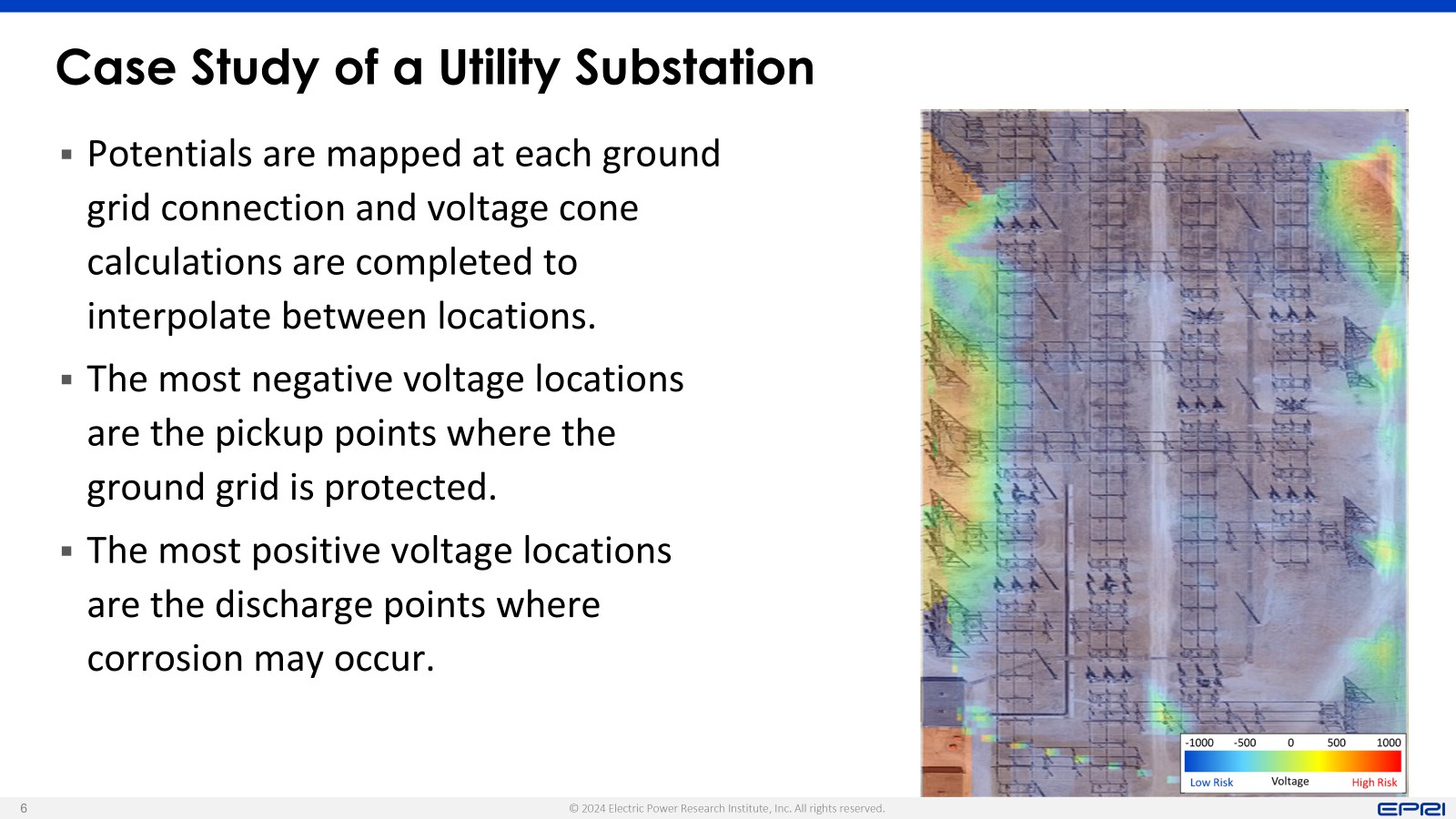 Case Study of a Utility Substation

▪ Potentials are mapped at each ground grid connection and voltage cone calculations are completed to interpolate between locations.

▪ The most negative voltage locations are the pickup points where the ground grid is protected.

▪ The most positive voltage locations are the discharge points where corrosion may occur.

-1000 -500 0 500 1000
Low Risk Voltage High Risk

6

© 2024 Electric Power Research Institute, Inc. All rights reserved.

EPRI